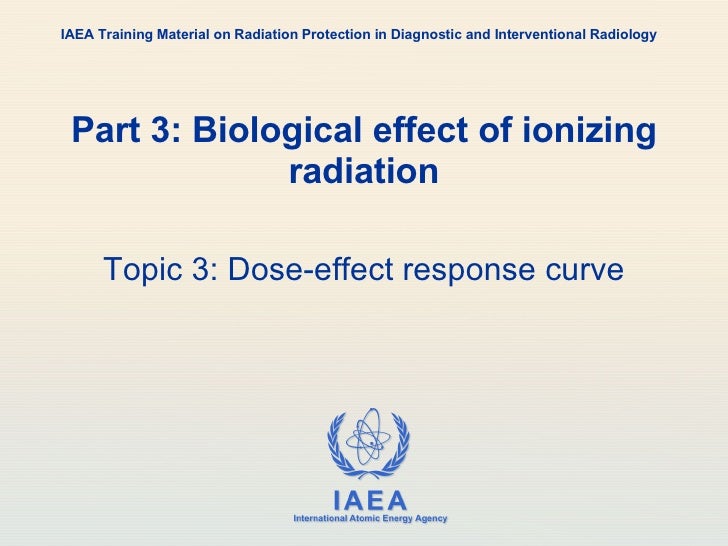 IAEA Training Material on Radiation Protection in Diagnostic and Interventional Radiology

Part 3: Biological effect of ionizing radiation

Topic 3: Dose-effect response curve

IAEA
International Atomic Energy Agency